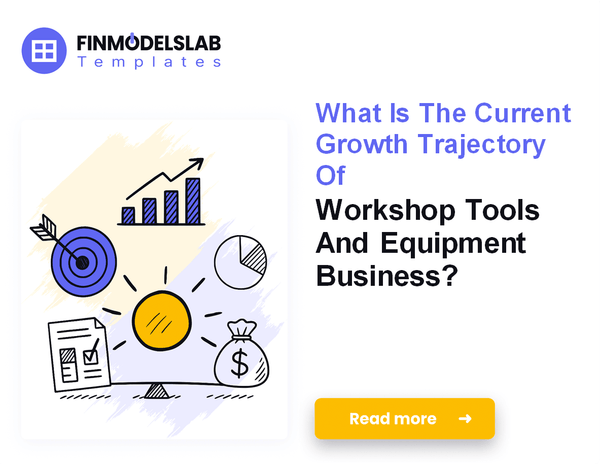 FINMODELSLAB
Templates

What Is The Current Growth Trajectory Of Workshop Tools And Equipment Business?

$

Read more →